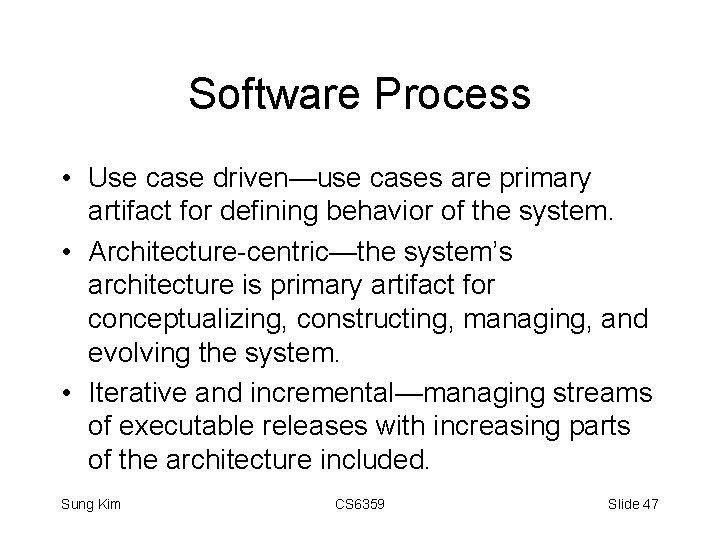 Software Process

• Use case driven—use cases are primary artifact for defining behavior of the system.
• Architecture-centric—the system's architecture is primary artifact for conceptualizing, constructing, managing, and evolving the system.
• Iterative and incremental—managing streams of executable releases with increasing parts of the architecture included.

Sung Kim
CS6359
Slide 47